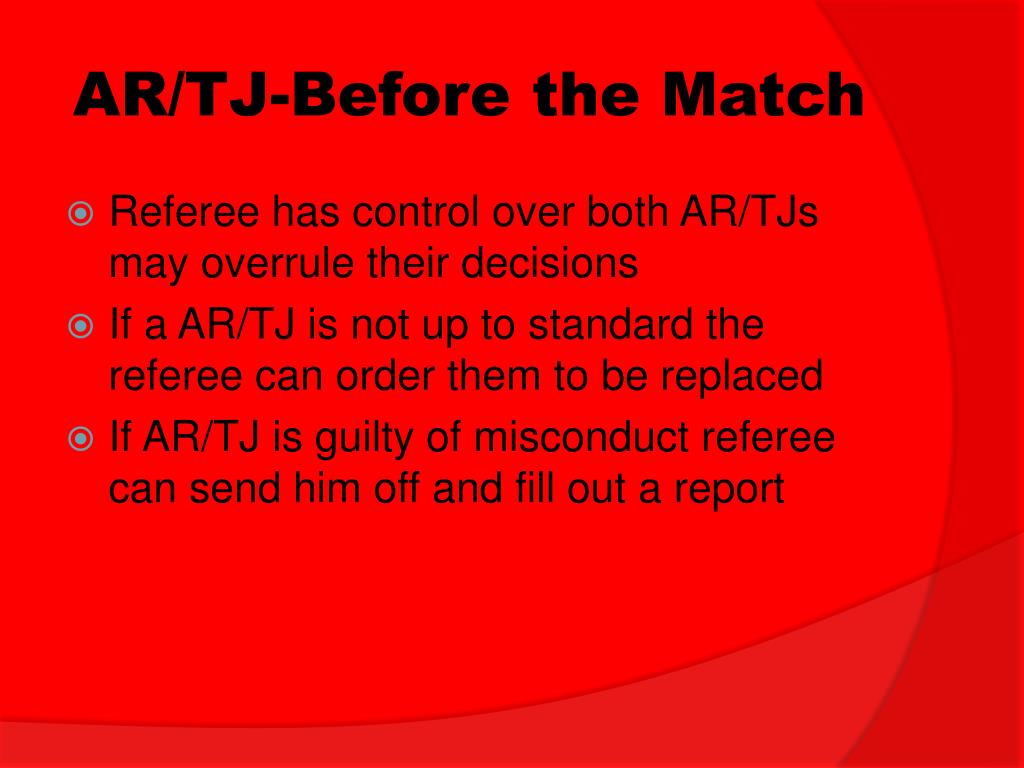 AR/TJ-Before the Match

Referee has control over both AR/TJs may overrule their decisions

If a AR/TJ is not up to standard the referee can order them to be replaced

If AR/TJ is guilty of misconduct referee can send him off and fill out a report